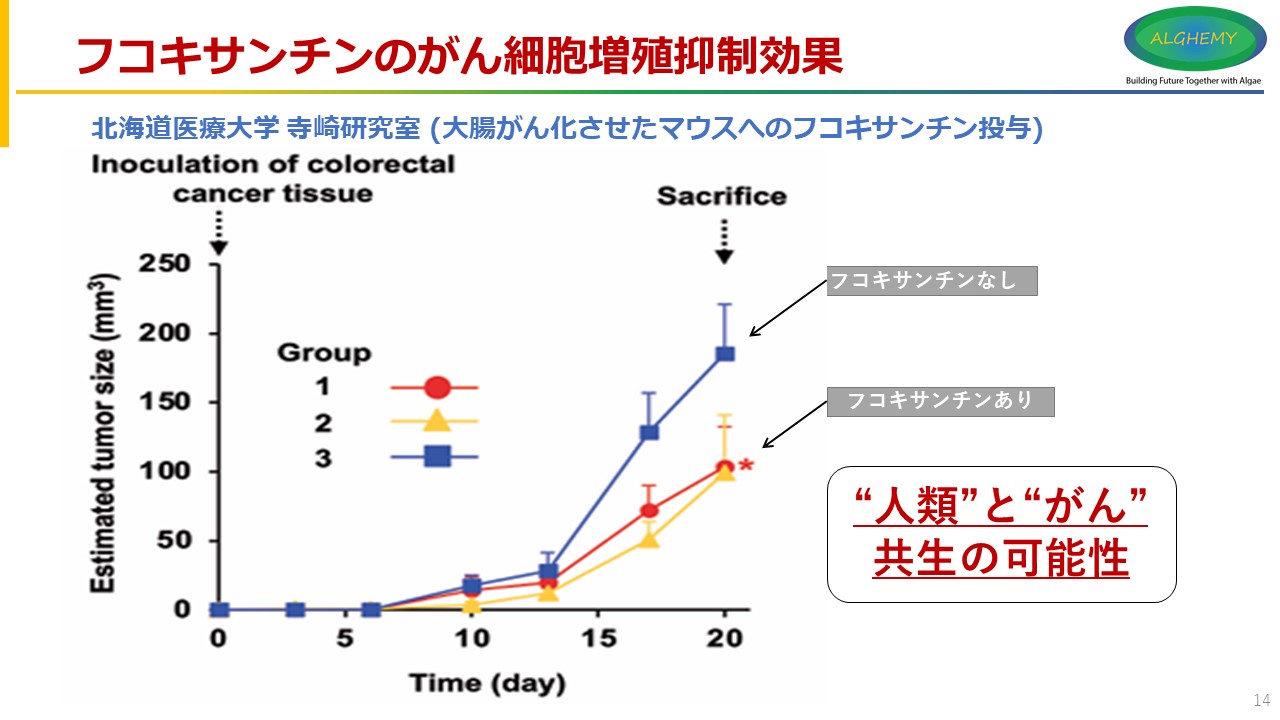 フコキサンチンのがん細胞増殖抑制効果

ALGHEMY
Building Future Together with Algae

北海道医療大学 寺崎研究室 (大腸がん化させたマウスへのフコキサンチン投与)

Inoculation of colorectal cancer tissue

Sacrifice

Estimated tumor size ($mm^3$)

250
200
150
100
50
0

Group
1
2
3

*

0 5 10 15 20

Time (day)

フコキサンチンなし

フコキサンチンあり

“人類”と“がん”
共生の可能性

14